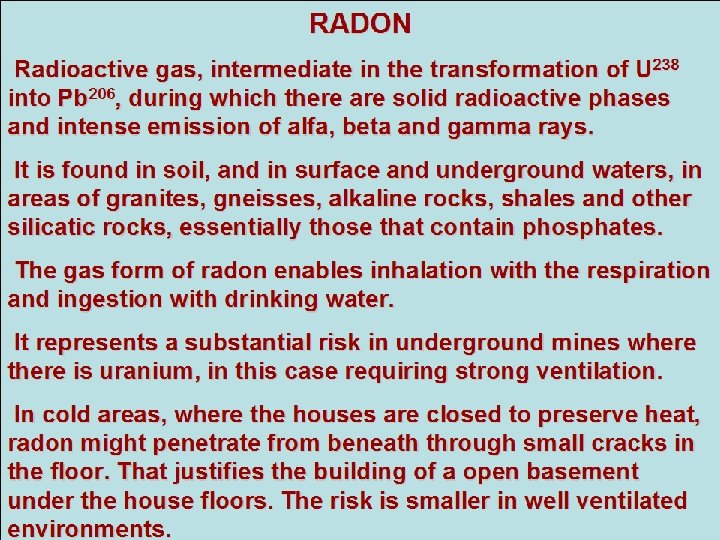 RADON

Radioactive gas, intermediate in the transformation of $U^{238}$ into $Pb^{206}$, during which there are solid radioactive phases and intense emission of alfa, beta and gamma rays.

It is found in soil, and in surface and underground waters, in areas of granites, gneisses, alkaline rocks, shales and other silicatic rocks, essentially those that contain phosphates.

The gas form of radon enables inhalation with the respiration and ingestion with drinking water.

It represents a substantial risk in underground mines where there is uranium, in this case requiring strong ventilation.

In cold areas, where the houses are closed to preserve heat, radon might penetrate from beneath through small cracks in the floor. That justifies the building of a open basement under the house floors. The risk is smaller in well ventilated environments.